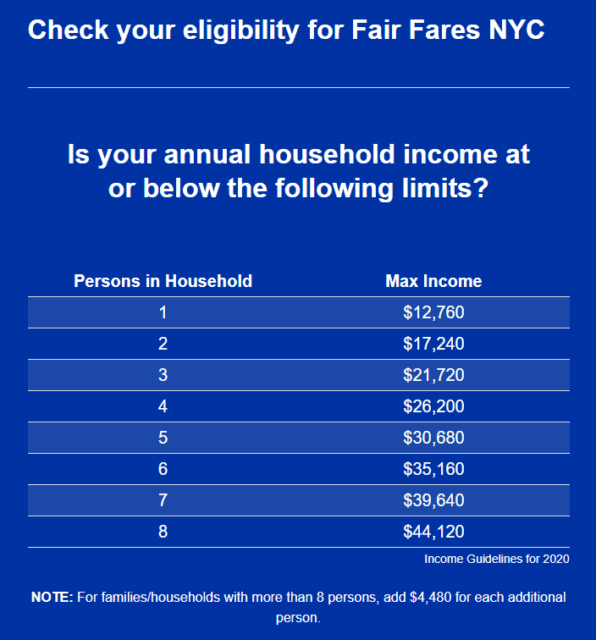 Check your eligibility for Fair Fares NYC

Is your annual household income at or below the following limits?

| Persons in Household | Max Income |
|---|---|
| 1 | \$12,760 |
| 2 | \$17,240 |
| 3 | \$21,720 |
| 4 | \$26,200 |
| 5 | \$30,680 |
| 6 | \$35,160 |
| 7 | \$39,640 |
| 8 | \$44,120 |

Income Guidelines for 2020

NOTE: For families/households with more than 8 persons, add \$4,480 for each additional person.